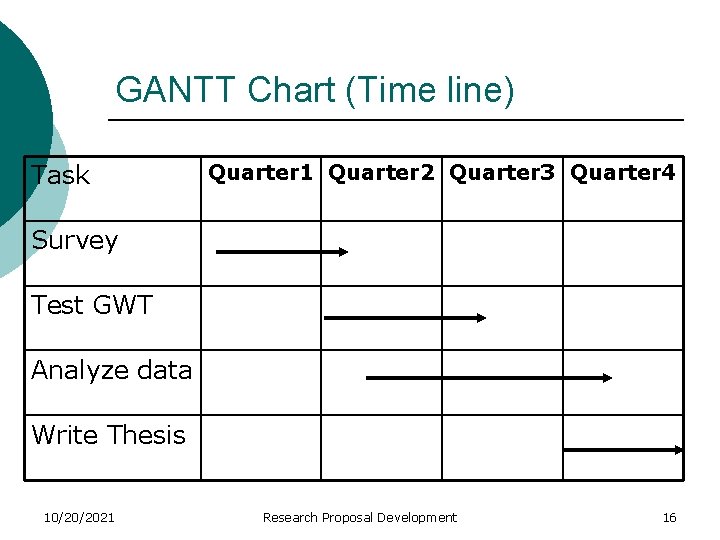 GANTT Chart (Time line)

| Task | Quarter1 | Quarter2 | Quarter3 | Quarter4 |
|---|---|---|---|---|
| Survey | | | | |
| Test GWT | | | | |
| Analyze data | | | | |
| Write Thesis | | | | |

10/20/2021 Research Proposal Development 16